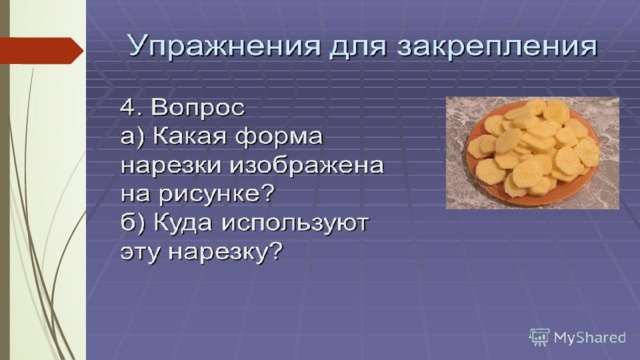 Упражнения для закрепления

4. Вопрос
а) Какая форма нарезки изображена на рисунке?
б) Куда используют эту нарезку?

MyShared